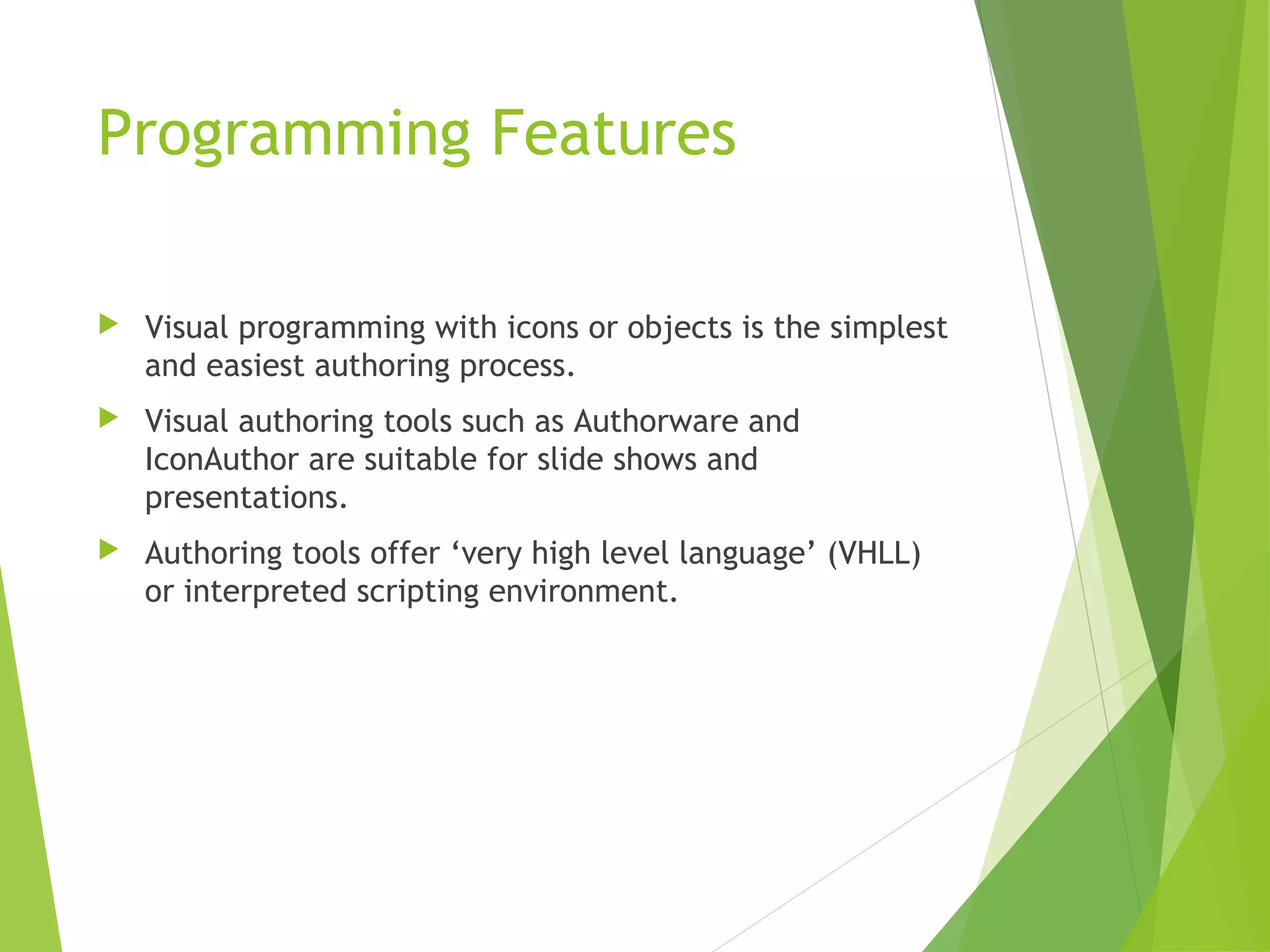 Programming Features

Visual programming with icons or objects is the simplest and easiest authoring process.

Visual authoring tools such as Authorware and IconAuthor are suitable for slide shows and presentations.

Authoring tools offer ‘very high level language’ (VHLL) or interpreted scripting environment.